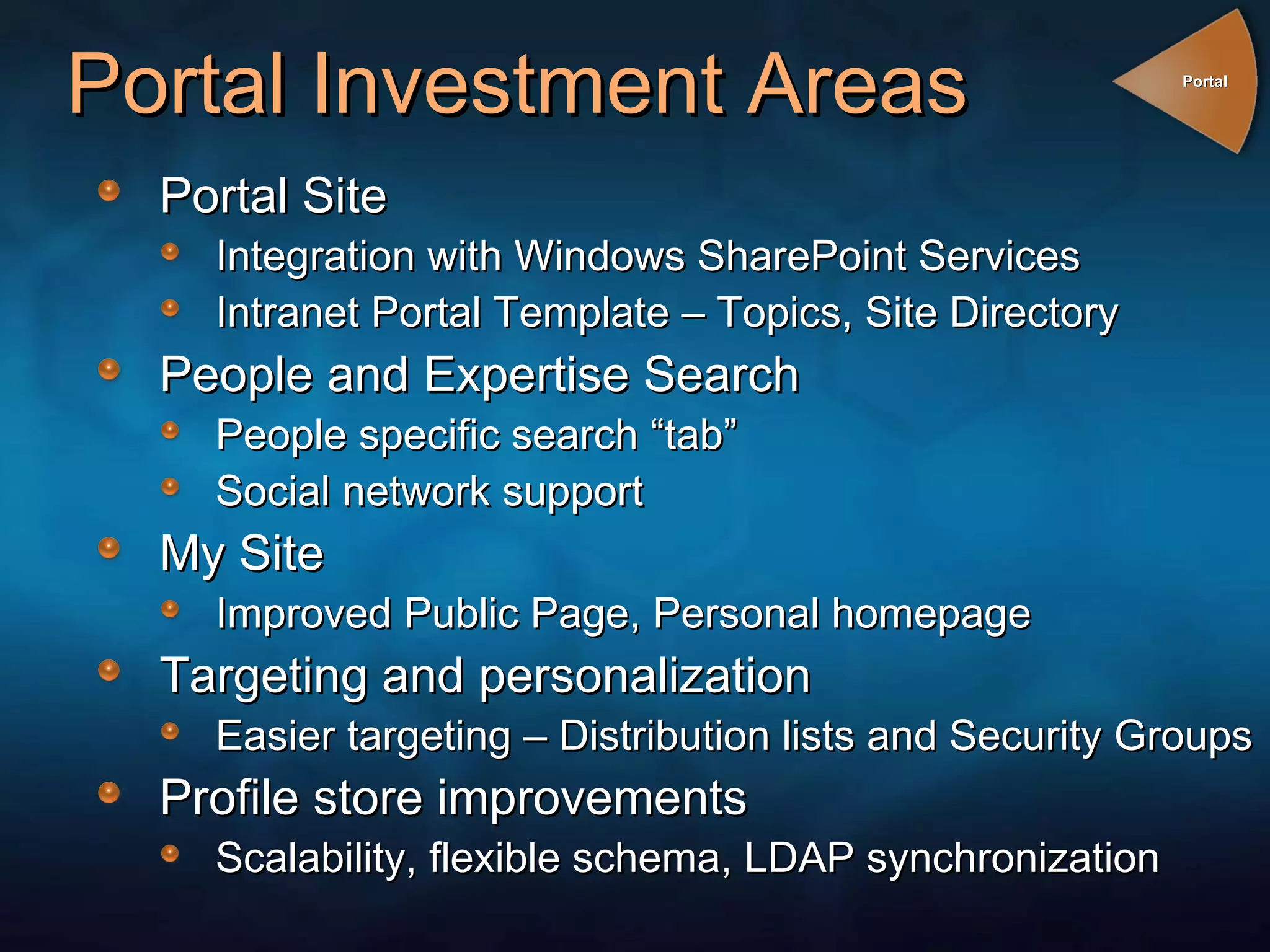 Portal Investment Areas

Portal

Portal Site
Integration with Windows SharePoint Services
Intranet Portal Template – Topics, Site Directory
People and Expertise Search
People specific search “tab”
Social network support
My Site
Improved Public Page, Personal homepage
Targeting and personalization
Easier targeting – Distribution lists and Security Groups
Profile store improvements
Scalability, flexible schema, LDAP synchronization